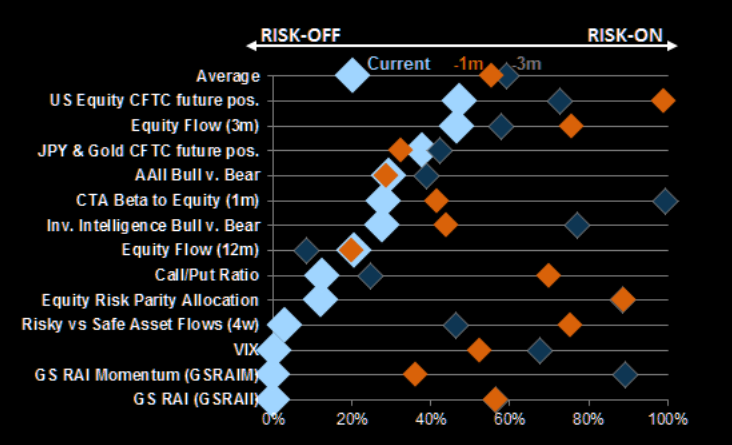 RISK-OFF
RISK-ON
Current -1m -3m
Average
US Equity CFTC future pos.
Equity Flow (3m)
JPY & Gold CFTC future pos.
AAII Bull v. Bear
CTA Beta to Equity (1m)
Inv. Intelligence Bull v. Bear
Equity Flow (12m)
Call/Put Ratio
Equity Risk Parity Allocation
Risky vs Safe Asset Flows (4w)
VIX
GS RAI Momentum (GSRAIM)
GS RAI (GSRAII)
0% 20% 40% 60% 80% 100%